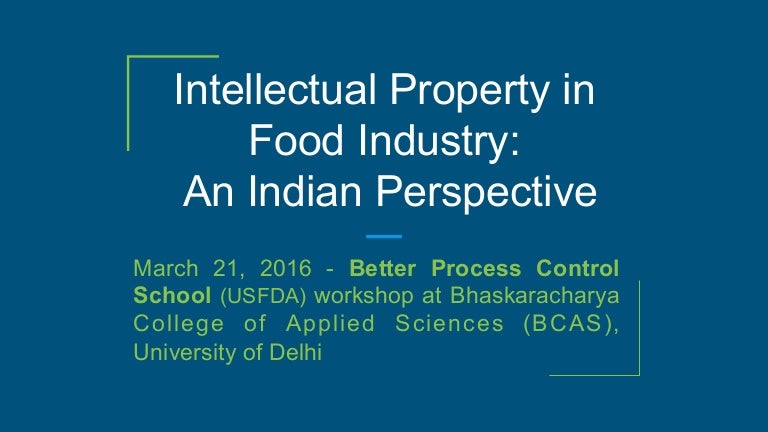 Intellectual Property in Food Industry: An Indian Perspective

March 21, 2016 - Better Process Control School (USFDA) workshop at Bhaskaracharya College of Applied Sciences (BCAS), University of Delhi